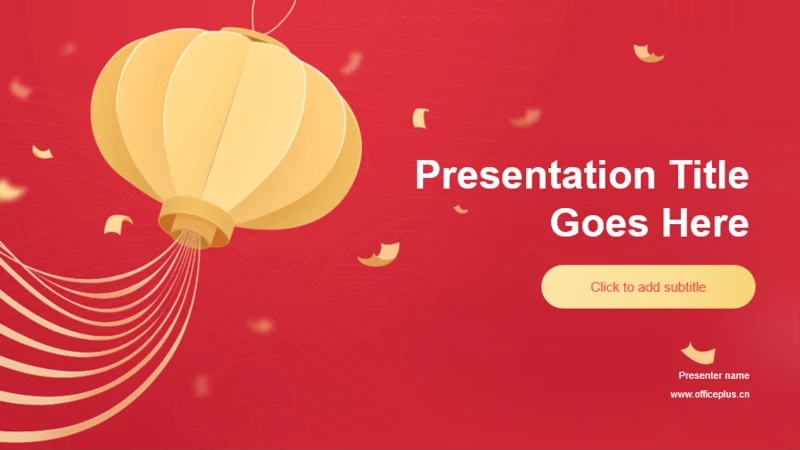 Presentation Title Goes Here

Click to add subtitle

Presenter name

www.officeplus.cn